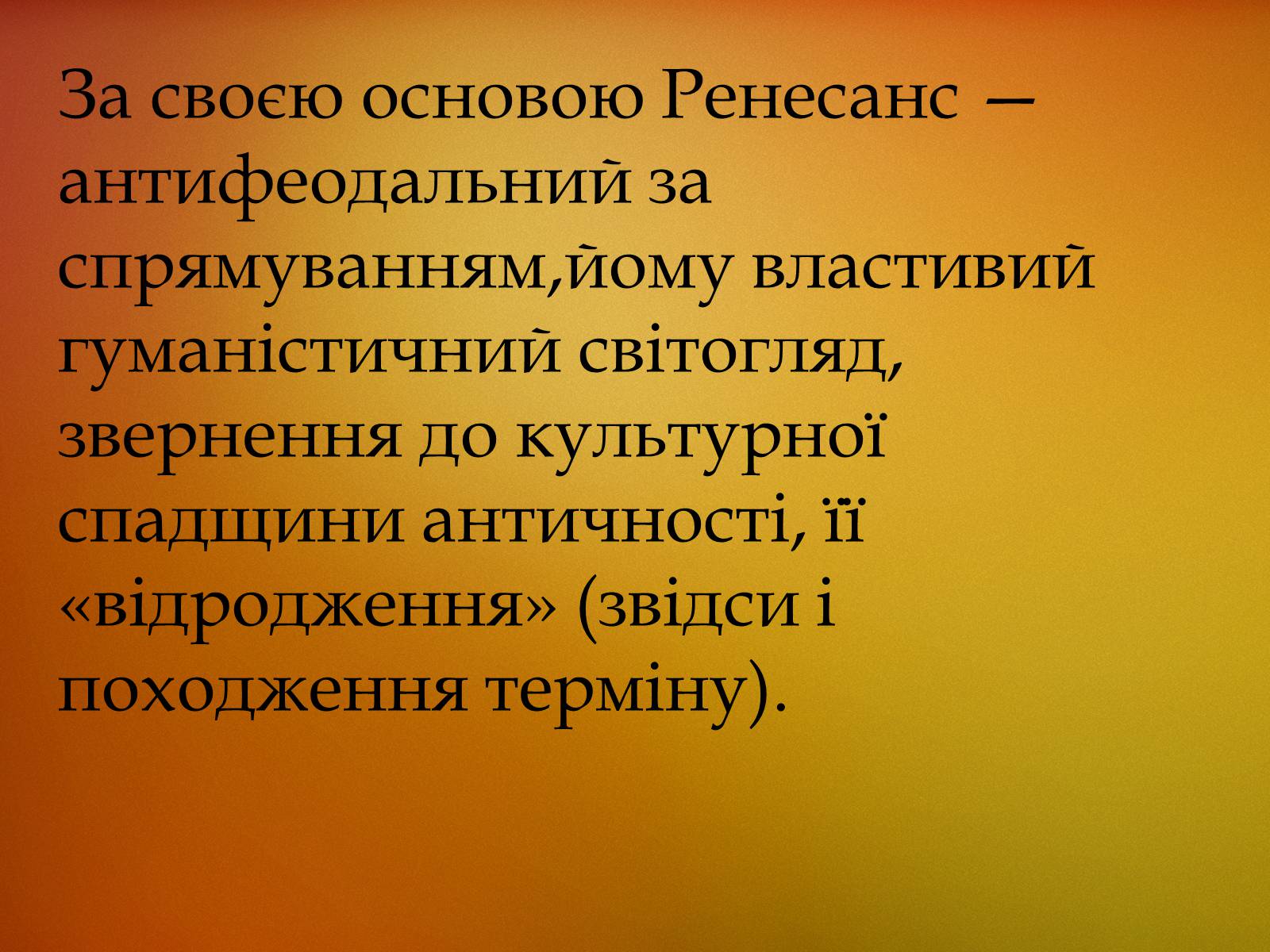 За своєю основою Ренесанс — антифеодальний за спрямуванням,йому властивий гуманістичний світогляд, звернення до культурної спадщини античності, її «відродження» (звідси і походження терміну).